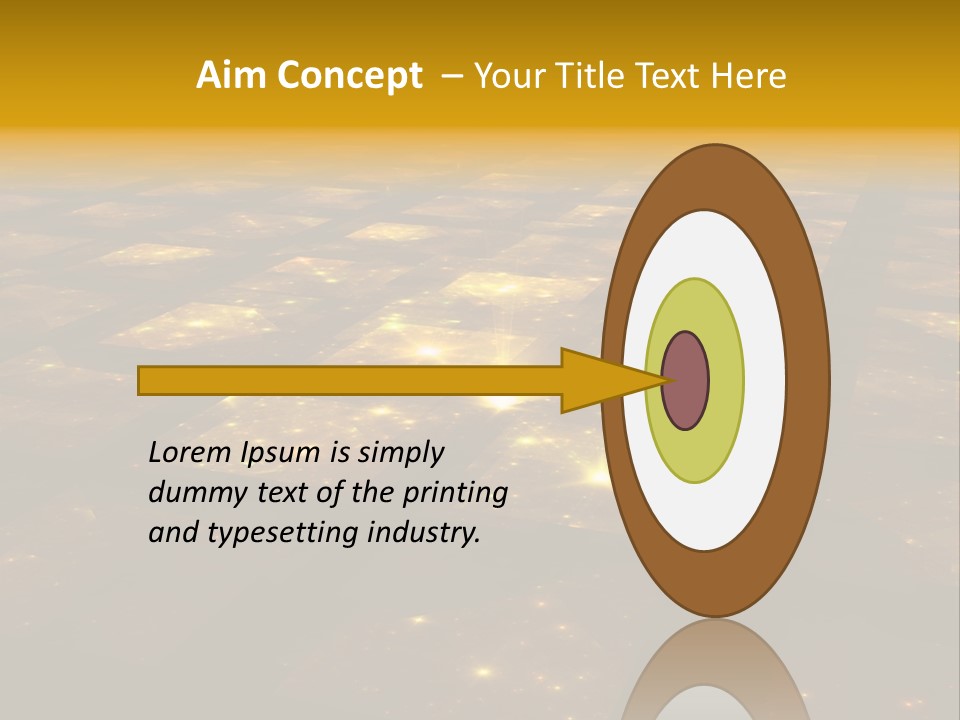 Aim Concept – Your Title Text Here

Lorem Ipsum is simply dummy text of the printing and typesetting industry.